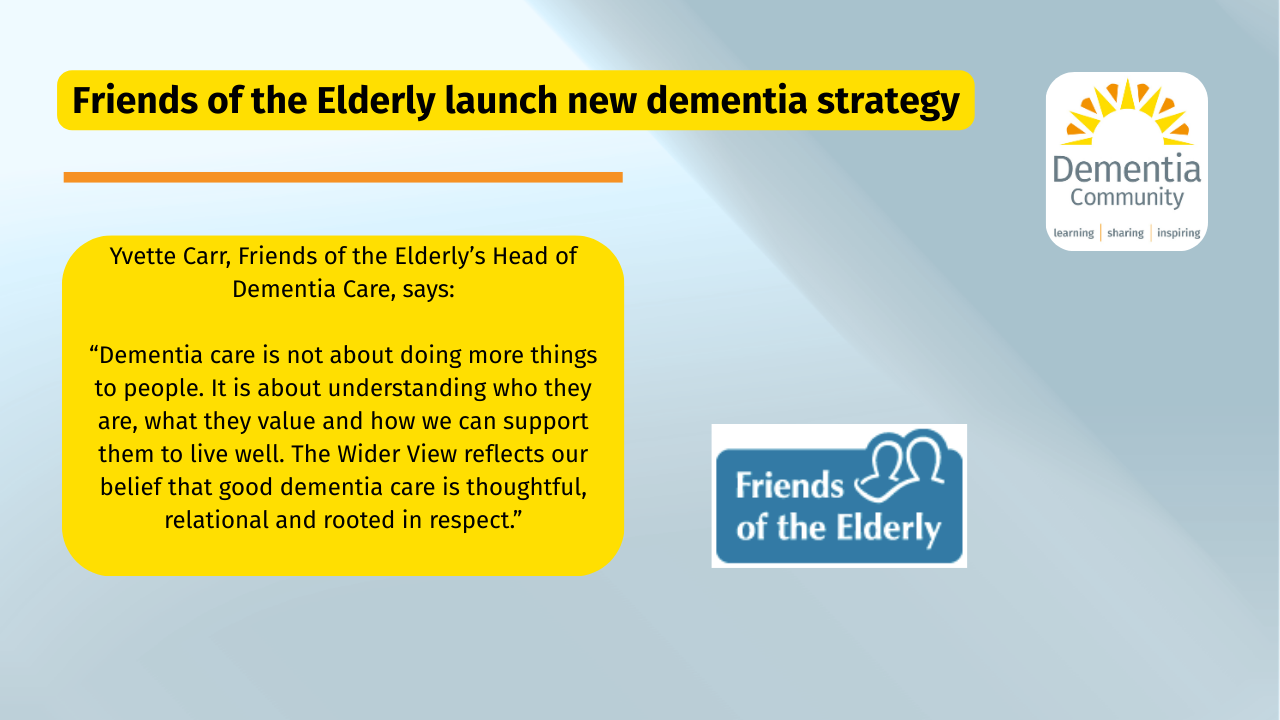 Friends of the Elderly launch new dementia strategy

Dementia Community
learning | sharing | inspiring

Yvette Carr, Friends of the Elderly’s Head of Dementia Care, says:

“Dementia care is not about doing more things to people. It is about understanding who they are, what they value and how we can support them to live well. The Wider View reflects our belief that good dementia care is thoughtful, relational and rooted in respect.”

Friends of the Elderly